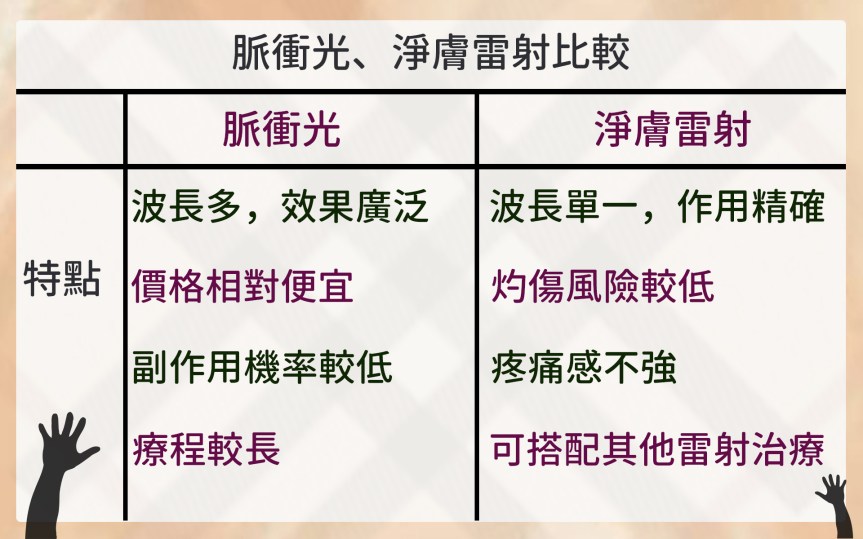 脈衝光、淨膚雷射比較

|  | 脈衝光 | 淨膚雷射 |
|---|---|---|
| 特點 | 波長多，效果廣泛<br>價格相對便宜<br>副作用機率較低<br>療程較長 | 波長單一，作用精確<br>灼傷風險較低<br>疼痛感不強<br>可搭配其他雷射治療 |